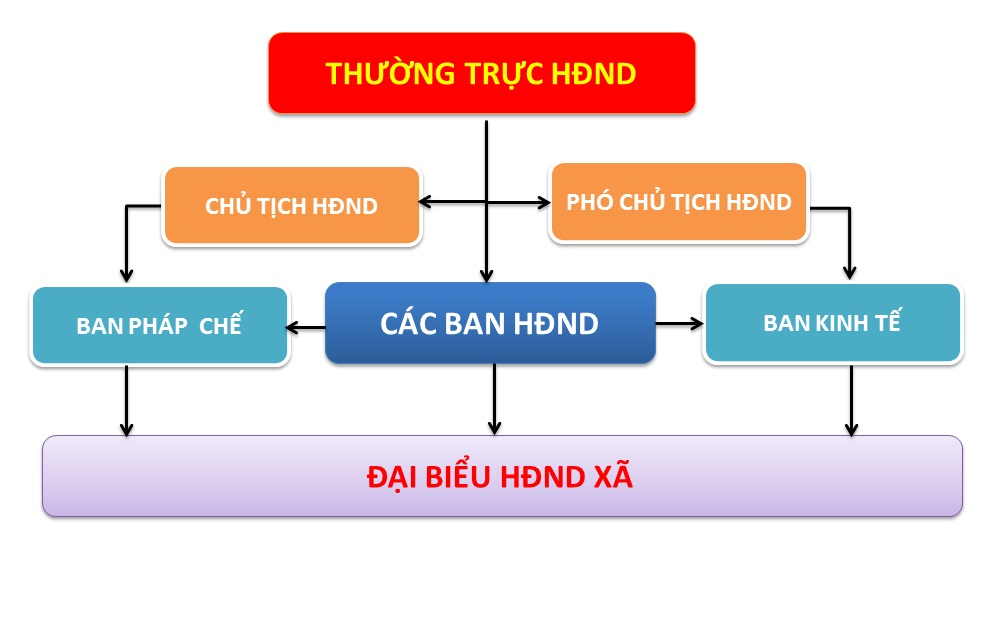 THƯỜNG TRỰC HĐND

CHỦ TỊCH HĐND

PHÓ CHỦ TỊCH HĐND

BAN PHÁP CHẾ

CÁC BAN HĐND

BAN KINH TẾ

ĐẠI BIỂU HĐND XÃ